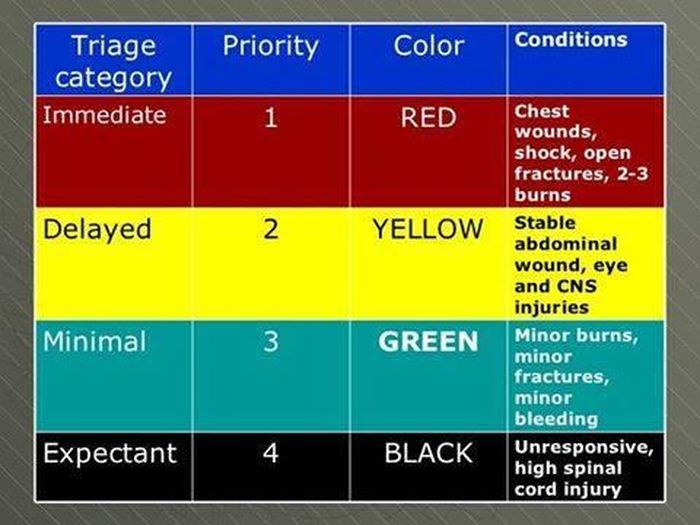 | Triage category | Priority | Color | Conditions |
|---|---|---|---|
| Immediate | 1 | RED | Chest wounds, shock, open fractures, 2-3 burns |
| Delayed | 2 | YELLOW | Stable abdominal wound, eye and CNS injuries |
| Minimal | 3 | GREEN | Minor burns, minor fractures, minor bleeding |
| Expectant | 4 | BLACK | Unresponsive, high spinal cord injury |